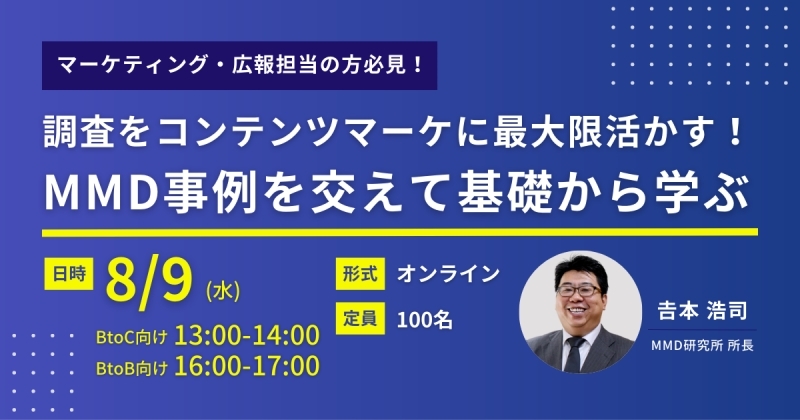 マーケティング・広報担当の方必見！

調査をコンテンツマーケに最大限活かす！
MMD事例を交えて基礎から学ぶ

日時 8/9 (水)
BtoC向け 13:00-14:00
BtoB向け 16:00-17:00

形式 オンライン
定員 100名

吉本 浩司
MMD研究所 所長